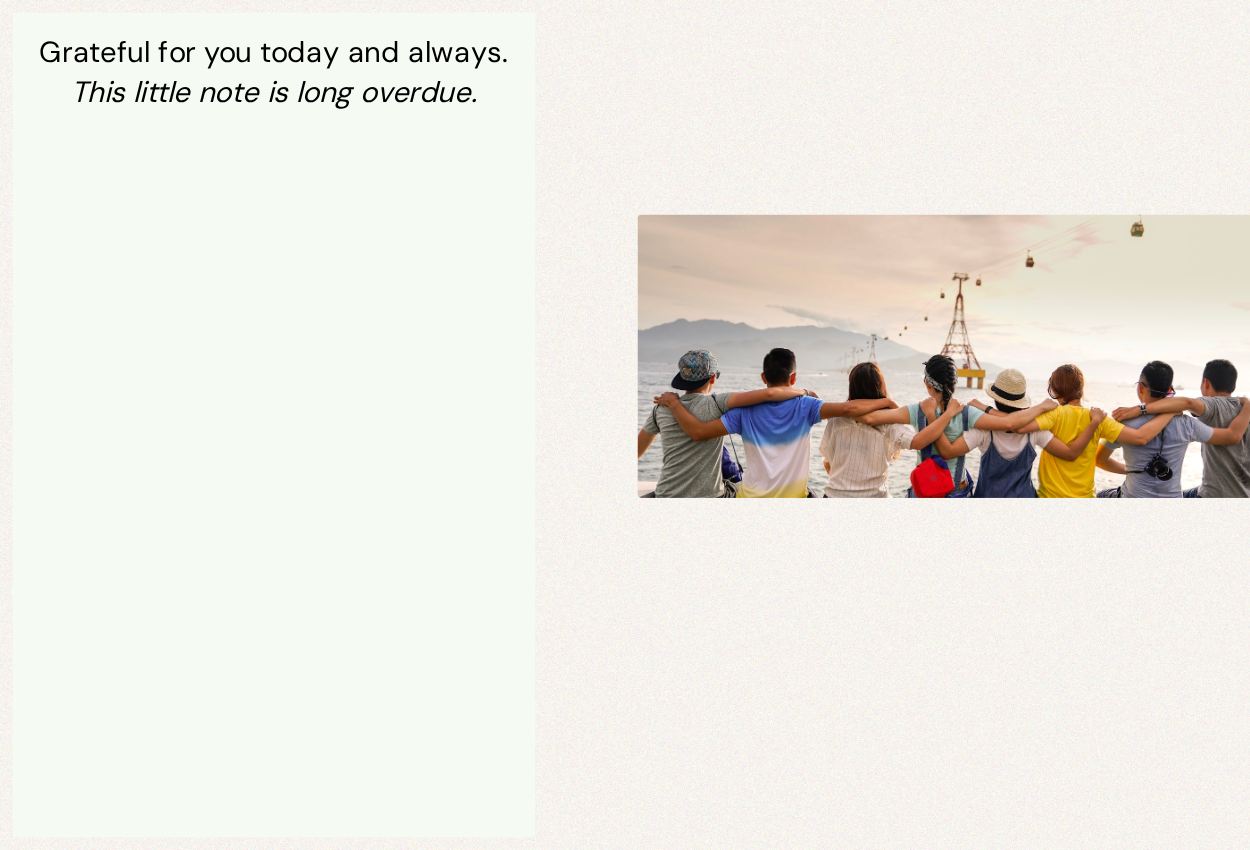 Grateful for you today and always.
This little note is long overdue.